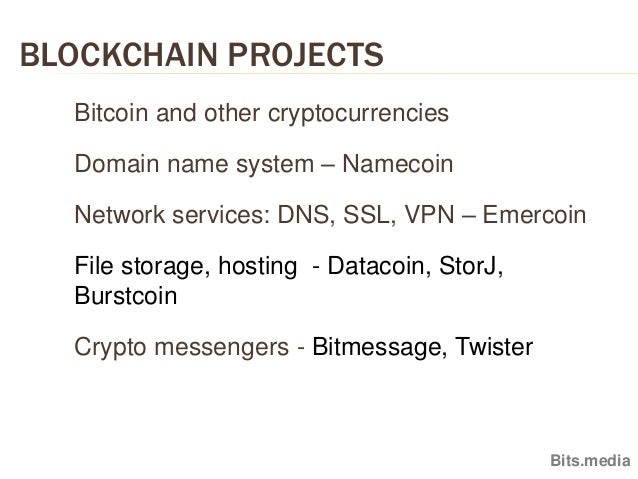 BLOCKCHAIN PROJECTS

Bitcoin and other cryptocurrencies

Domain name system – Namecoin

Network services: DNS, SSL, VPN – Emercoin

File storage, hosting - Datacoin, StorJ, Burstcoin

Crypto messengers - Bitmessage, Twister

Bits.media